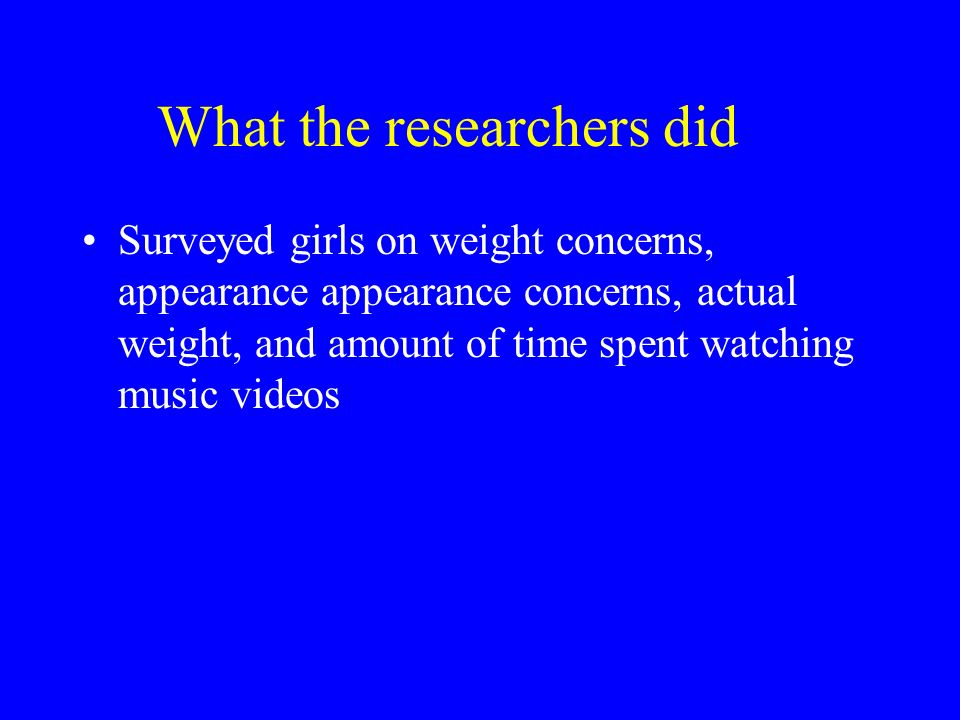 What the researchers did

• Surveyed girls on weight concerns, appearance appearance concerns, actual weight, and amount of time spent watching music videos